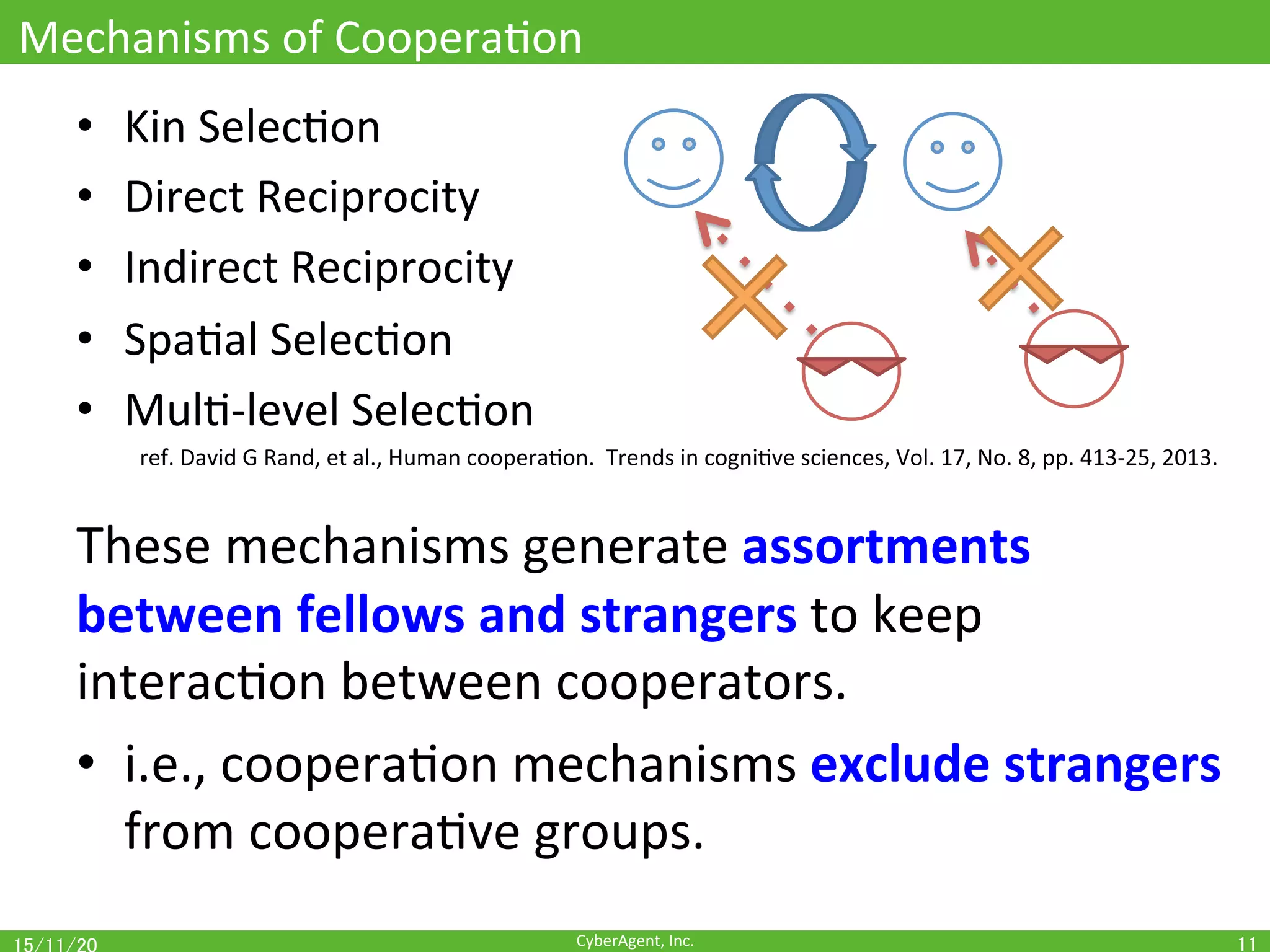 Mechanisms of Cooperation

• Kin Selection
• Direct Reciprocity
• Indirect Reciprocity
• Spatial Selection
• Multi-level Selection

ref. David G Rand, et al., Human cooperation. Trends in cognitive sciences, Vol. 17, No. 8, pp. 413-25, 2013.

These mechanisms generate assortments between fellows and strangers to keep interaction between cooperators.

• i.e., cooperation mechanisms exclude strangers from cooperative groups.

15/11/20
CyberAgent, Inc.
11